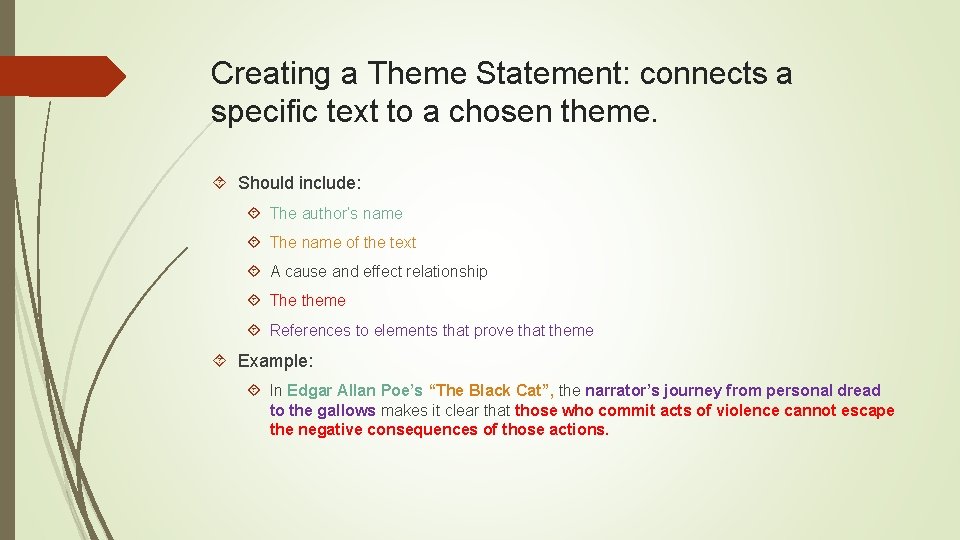 Creating a Theme Statement: connects a specific text to a chosen theme.

Should include:

The author's name

The name of the text

A cause and effect relationship

The theme

References to elements that prove that theme

Example:

In Edgar Allan Poe's "The Black Cat", the narrator's journey from personal dread to the gallows makes it clear that those who commit acts of violence cannot escape the negative consequences of those actions.